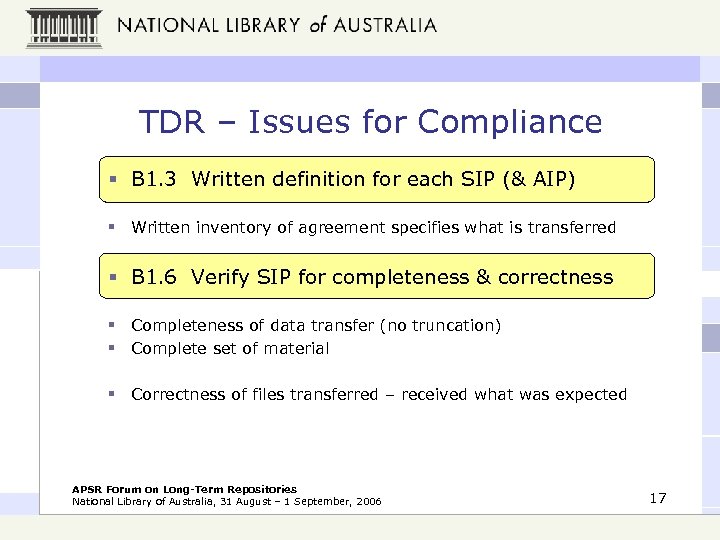 NATIONAL LIBRARY of AUSTRALIA

TDR – Issues for Compliance

▪ B1.3 Written definition for each SIP (& AIP)

▪ Written inventory of agreement specifies what is transferred

▪ B1.6 Verify SIP for completeness & correctness

▪ Completeness of data transfer (no truncation)
▪ Complete set of material

▪ Correctness of files transferred – received what was expected

APSR Forum on Long-Term Repositories
National Library of Australia, 31 August – 1 September, 2006

17